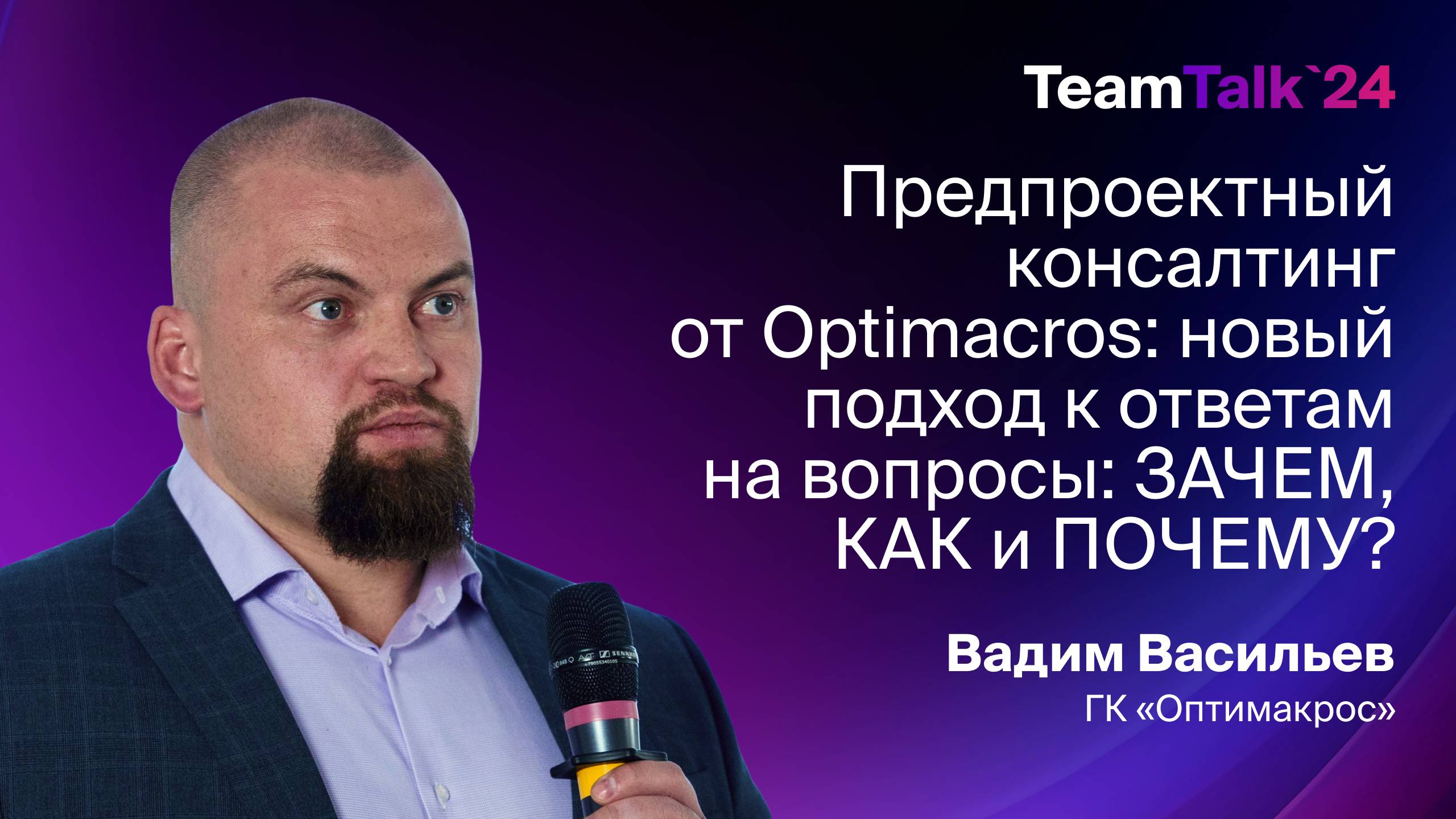 TeamTalk`24

Предпроектный консалтинг от Optimacros: новый подход к ответам на вопросы: ЗАЧЕМ, КАК и ПОЧЕМУ?

Вадим Васильев
ГК «Оптимакрос»